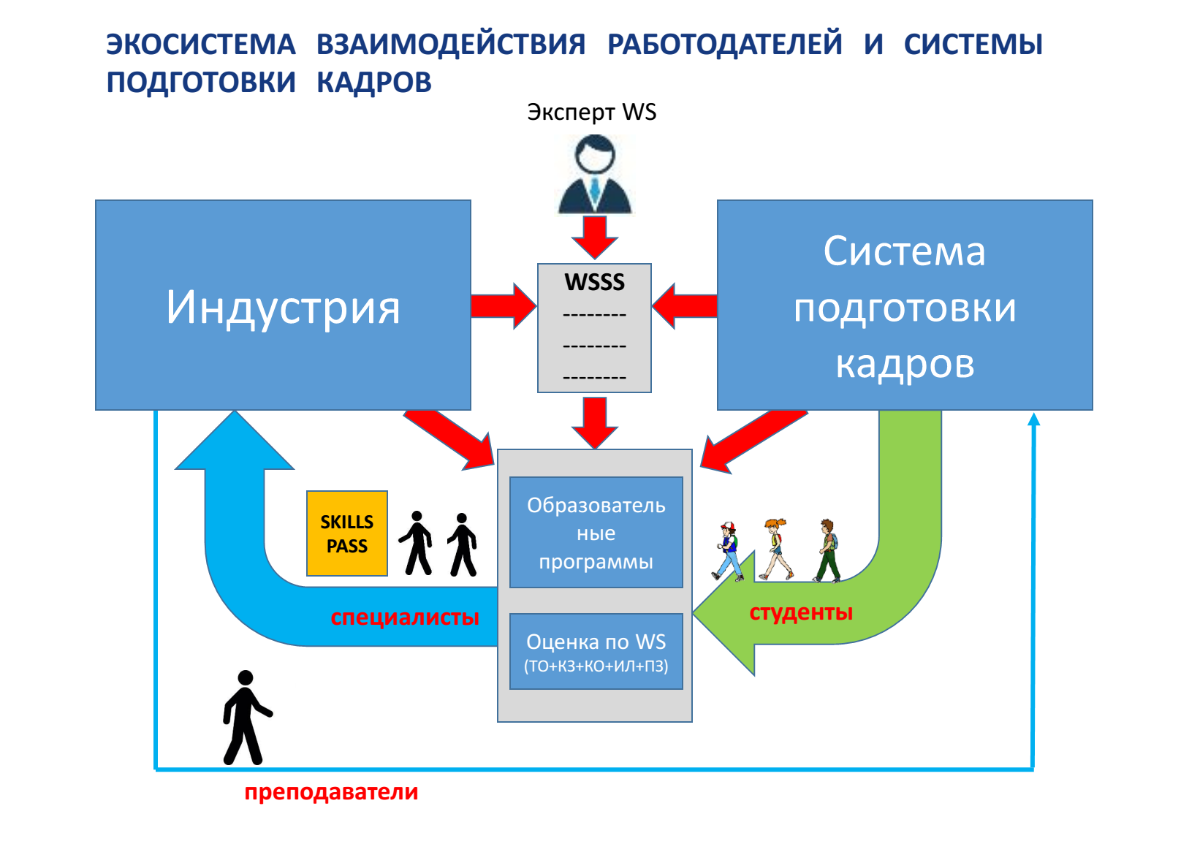 ЭКОСИСТЕМА ВЗАИМОДЕЙСТВИЯ РАБОТОДАТЕЛЕЙ И СИСТЕМЫ ПОДГОТОВКИ КАДРОВ

Эксперт WS

Индустрия

WSSS
--------
--------
--------

Система подготовки кадров

SKILLS PASS

Образовательные программы

Оценка по WS
(ТО+КЗ+КО+ИЛ+ПЗ)

специалисты

студенты

преподаватели